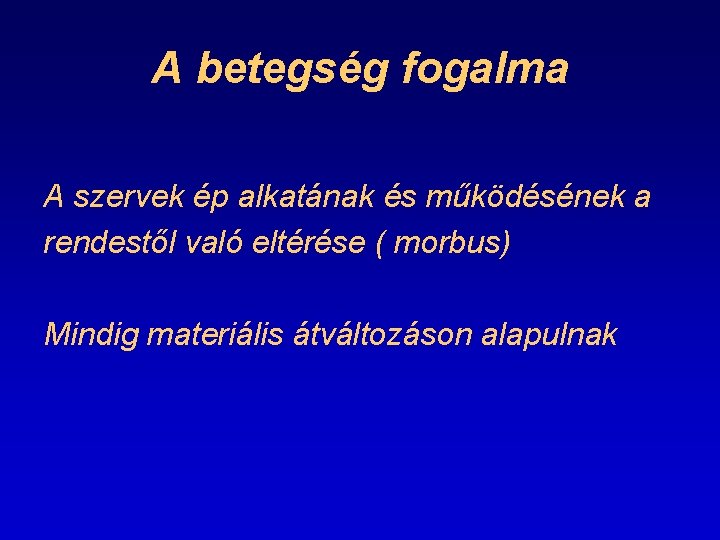 A betegség fogalma

A szervek ép alkatának és működésének a rendestől való eltérése ( morbus)

Mindig materiális átváltozáson alapulnak